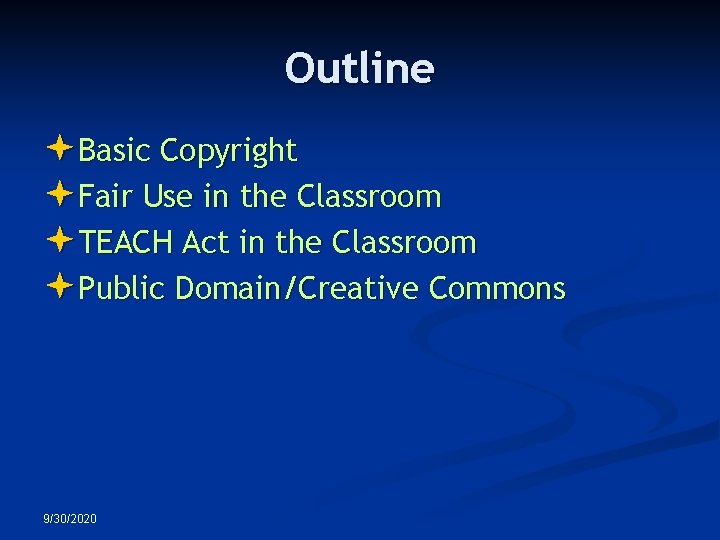 Outline

Basic Copyright
Fair Use in the Classroom
TEACH Act in the Classroom
Public Domain/Creative Commons

9/30/2020